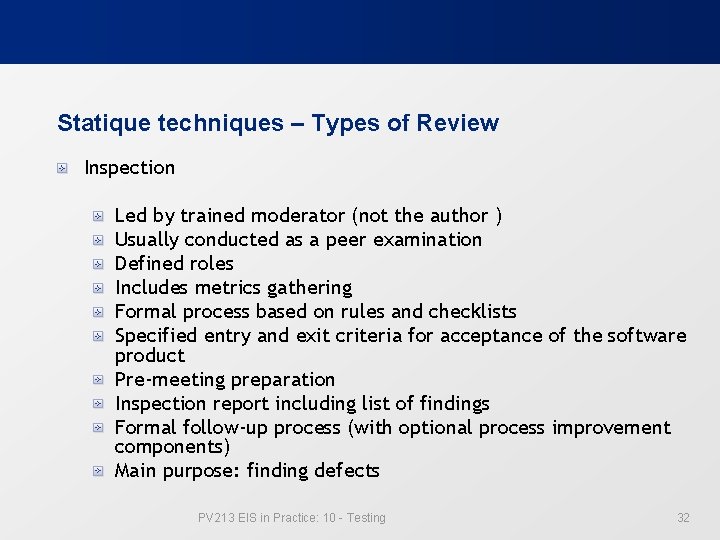 Statique techniques – Types of Review

Inspection

Led by trained moderator (not the author )
Usually conducted as a peer examination
Defined roles
Includes metrics gathering
Formal process based on rules and checklists
Specified entry and exit criteria for acceptance of the software product
Pre-meeting preparation
Inspection report including list of findings
Formal follow-up process (with optional process improvement components)
Main purpose: finding defects

PV213 EIS in Practice: 10 - Testing

32